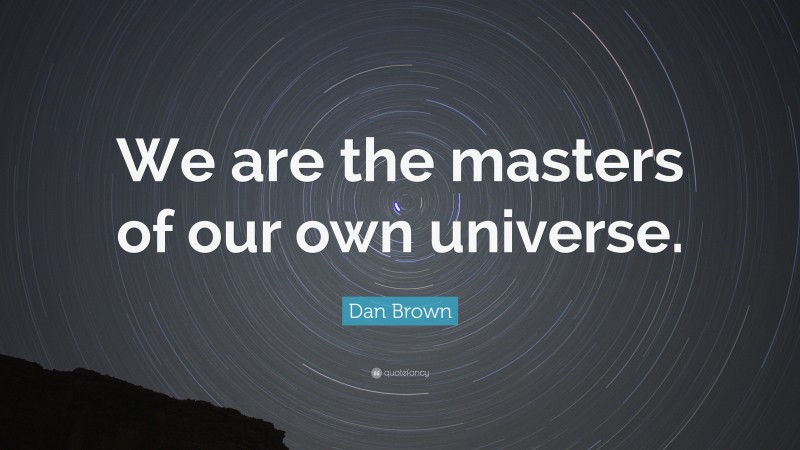 We are the masters of our own universe.

Dan Brown

quotefancy